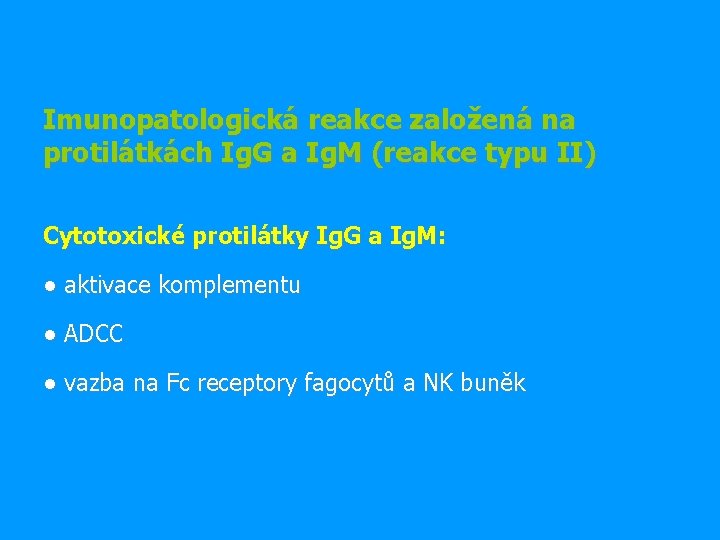 Imunopatologická reakce založená na protilátkách IgG a IgM (reakce typu II)

Cytotoxické protilátky IgG a IgM:

• aktivace komplementu

• ADCC

• vazba na Fc receptory fagocytů a NK buněk